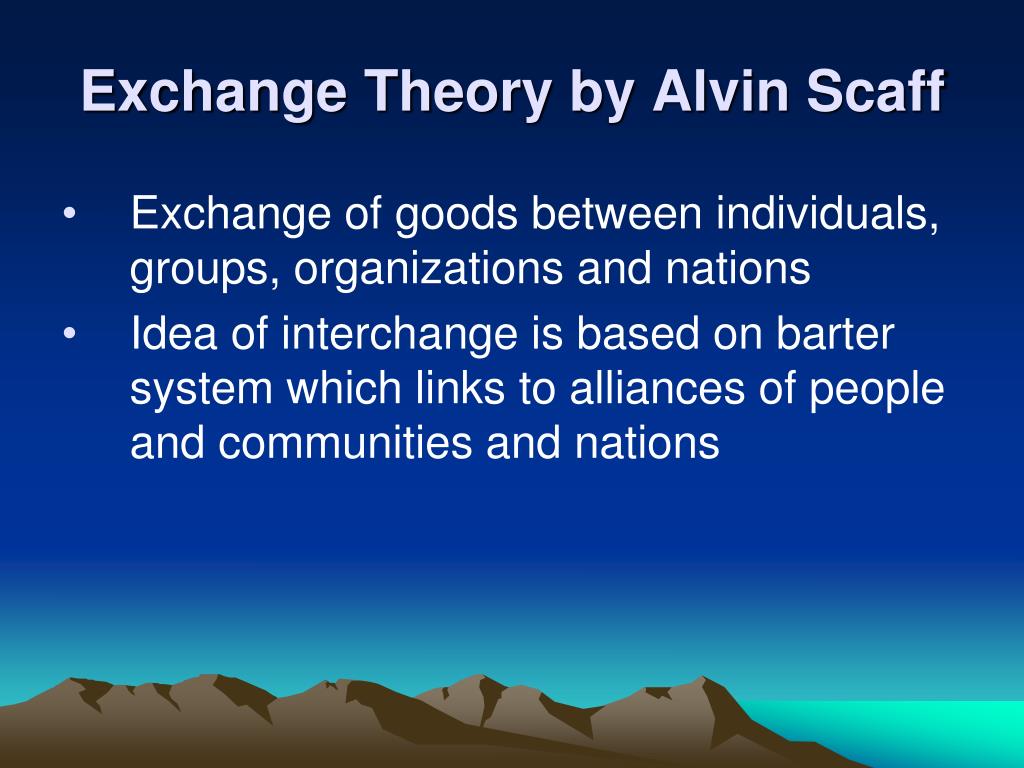 Exchange Theory by Alvin Scaff

• Exchange of goods between individuals, groups, organizations and nations
• Idea of interchange is based on barter system which links to alliances of people and communities and nations